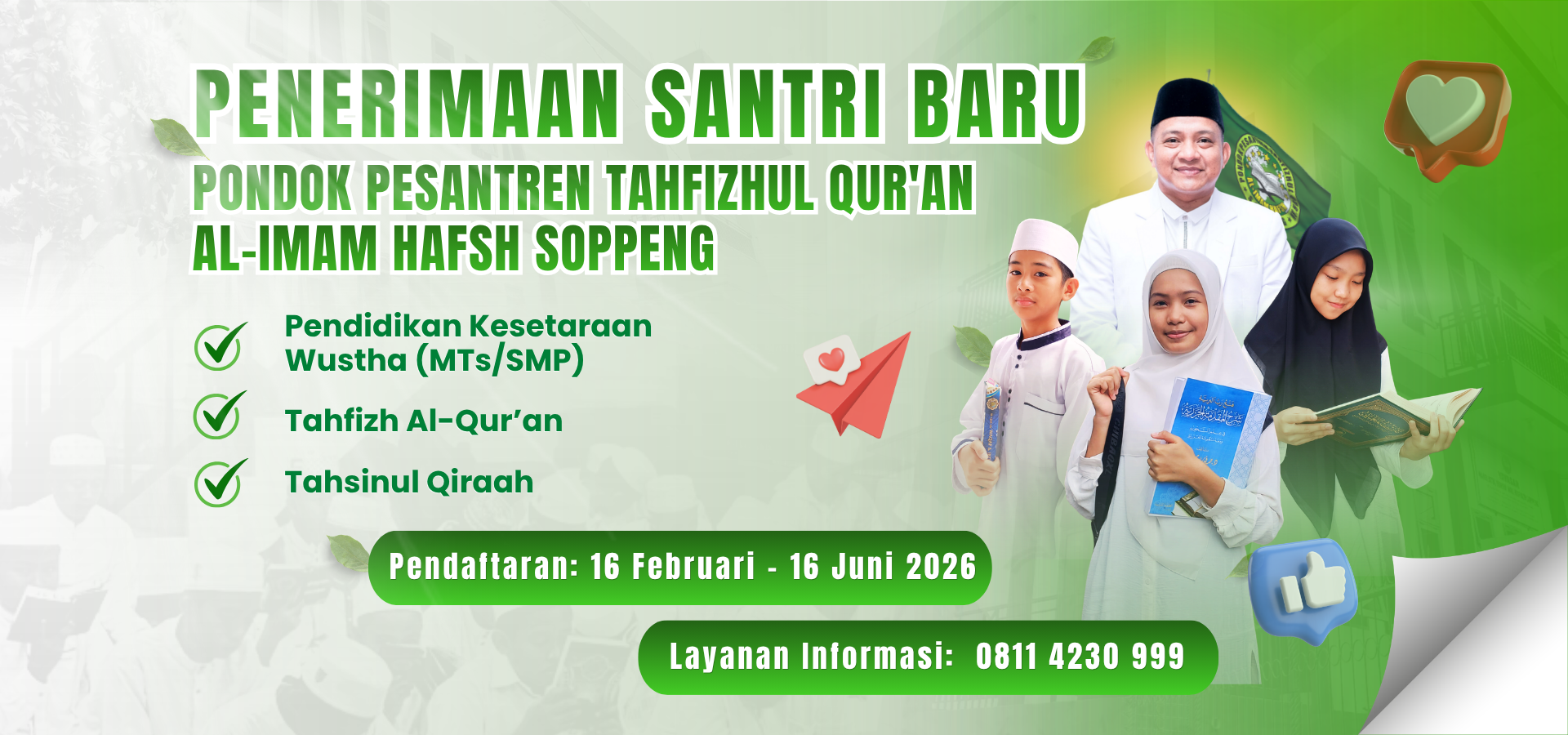 PENERIMAAN SANTRI BARU
PONDOK PESANTREN TAHFIZHUL QUR'AN
AL-IMAM HAFSH SOPPENG

Pendidikan Kesetaraan Wustha (MTs/SMP)

Tahfizh Al-Qur'an

Tahsinul Qiraah

Pendaftaran: 16 Februari - 16 Juni 2026

Layanan Informasi: 0811 4230 999